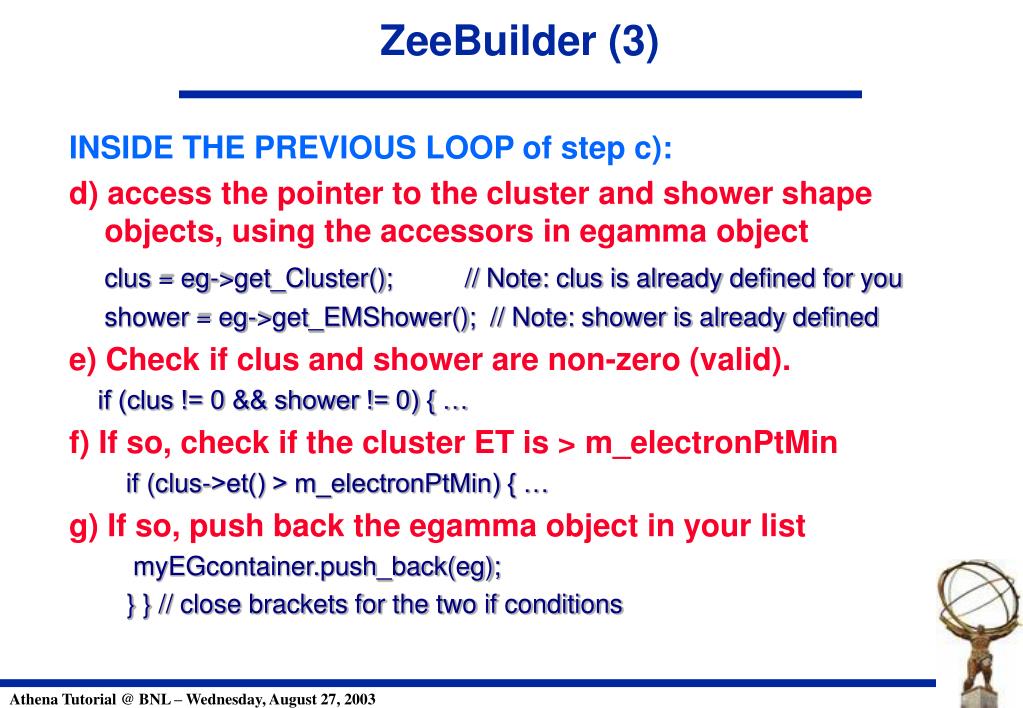 ZeeBuilder (3)

INSIDE THE PREVIOUS LOOP of step c):

d) access the pointer to the cluster and shower shape objects, using the accessors in egamma object

clus = eg->get_Cluster(); // Note: clus is already defined for you

shower = eg->get_EMShower(); // Note: shower is already defined

e) Check if clus and shower are non-zero (valid).

if (clus != 0 && shower != 0) { …

f) If so, check if the cluster ET is > m_electronPtMin

if (clus->et() > m_electronPtMin) { …

g) If so, push back the egamma object in your list

myEGcontainer.push_back(eg);

} } // close brackets for the two if conditions

Athena Tutorial @ BNL – Wednesday, August 27, 2003